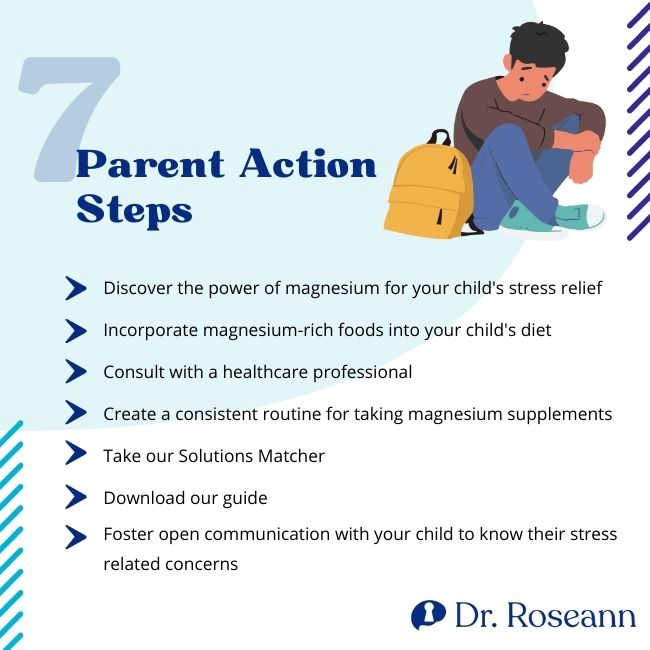 7 Parent Action Steps

Discover the power of magnesium for your child's stress relief

Incorporate magnesium-rich foods into your child's diet

Consult with a healthcare professional

Create a consistent routine for taking magnesium supplements

Take our Solutions Matcher

Download our guide

Foster open communication with your child to know their stress related concerns

Dr. Roseann